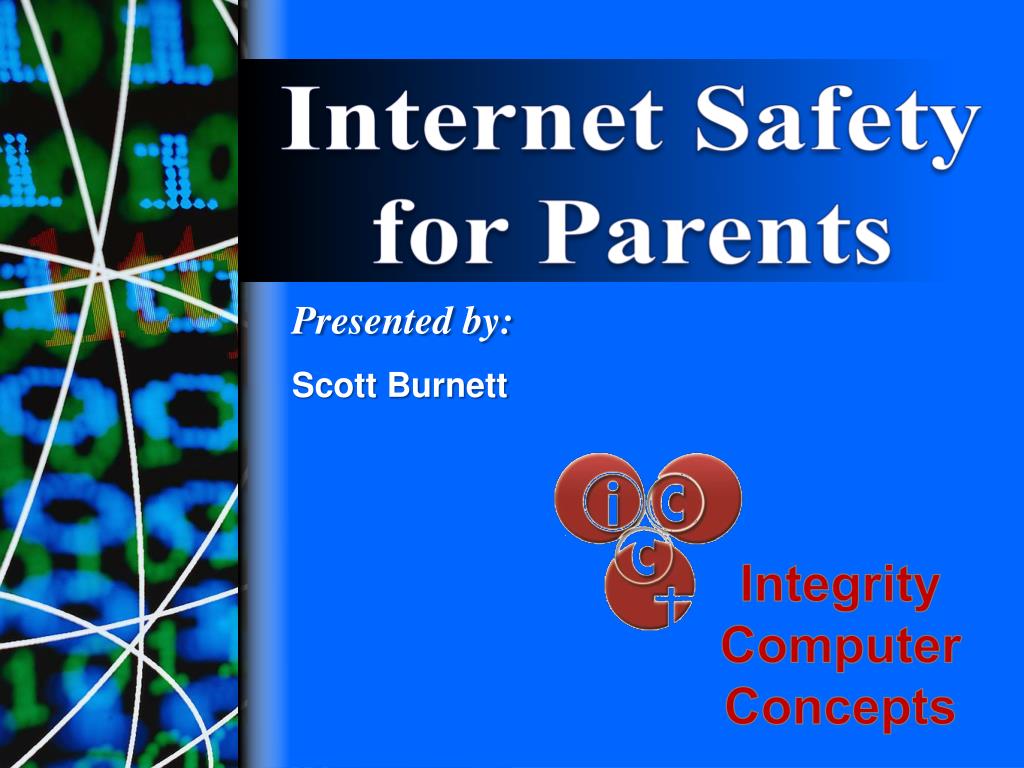 Internet Safety for Parents

Presented by:

Scott Burnett

i c c

Integrity Computer Concepts